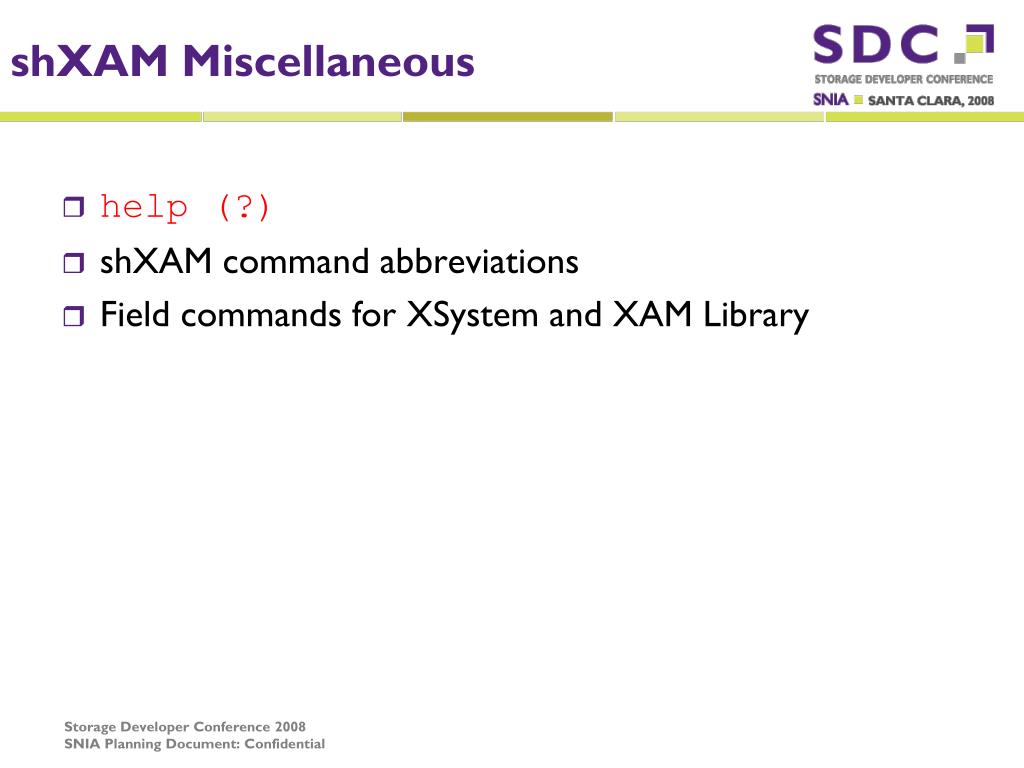 shXAM Miscellaneous

SDC
STORAGE DEVELOPER CONFERENCE
SNIA SANTA CLARA, 2008

help (?)
shXAM command abbreviations
Field commands for XSystem and XAM Library

Storage Developer Conference 2008
SNIA Planning Document: Confidential